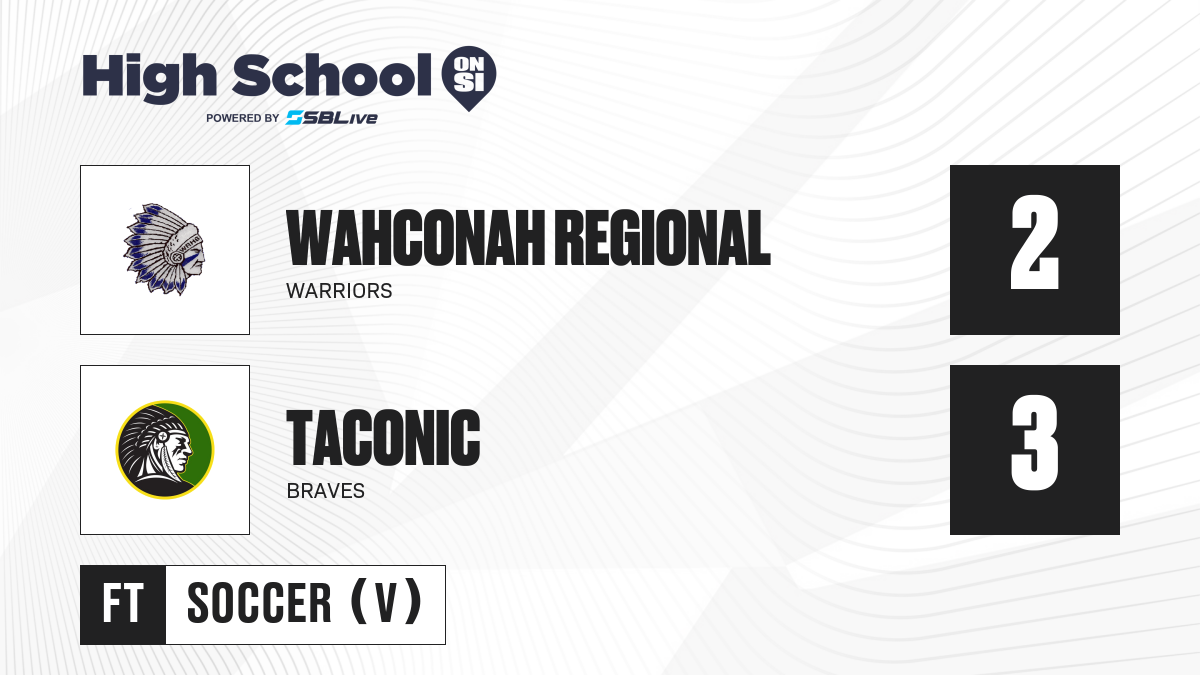 High School ON SI
POWERED BY SBLive

WAHCONAH REGIONAL
WARRIORS
2

TACONIC
BRAVES
3

FT SOCCER (V)